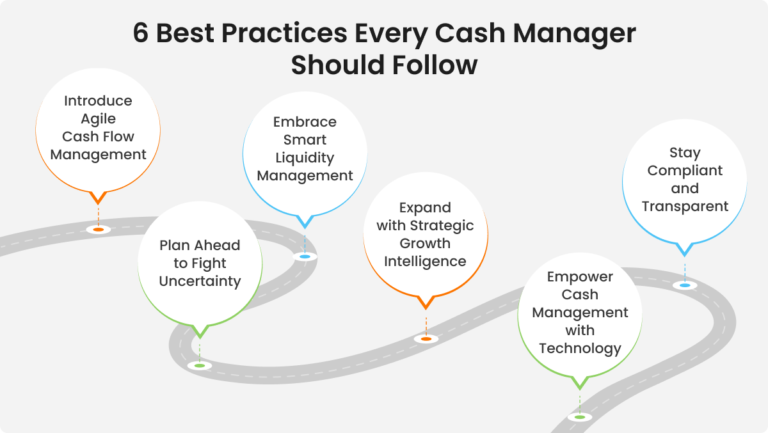 6 Best Practices Every Cash Manager Should Follow

Introduce Agile Cash Flow Management

Plan Ahead to Fight Uncertainty

Embrace Smart Liquidity Management

Expand with Strategic Growth Intelligence

Empower Cash Management with Technology

Stay Compliant and Transparent